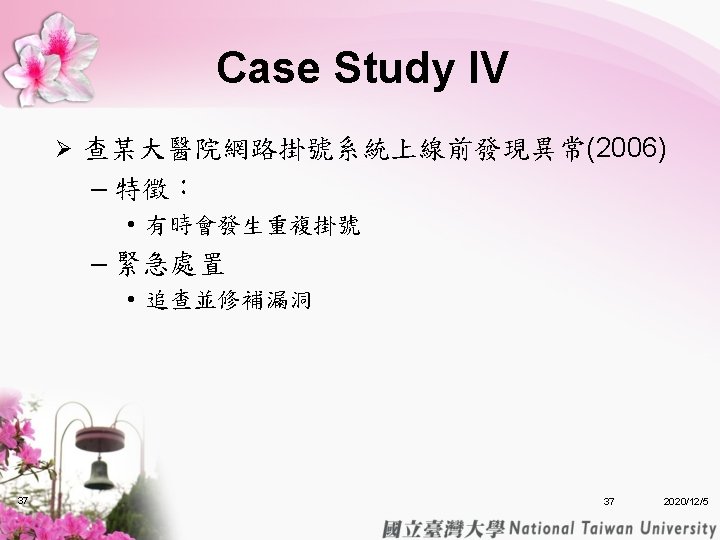 Case Study IV

➢ 查某大醫院網路掛號系統上線前發現異常(2006)

– 特徵：

• 有時會發生重複掛號

– 緊急處置

• 追查並修補漏洞

37

37 2020/12/5

國立臺灣大學 National Taiwan University